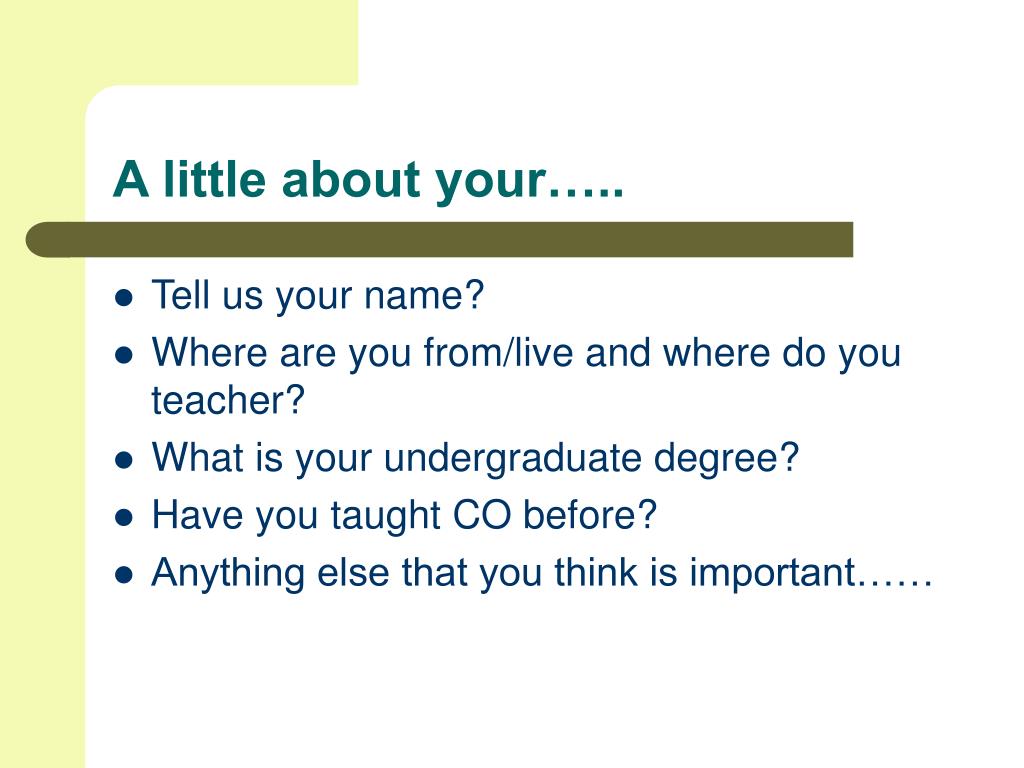 A little about your…..

- Tell us your name?
- Where are you from/live and where do you teacher?
- What is your undergraduate degree?
- Have you taught CO before?
- Anything else that you think is important……